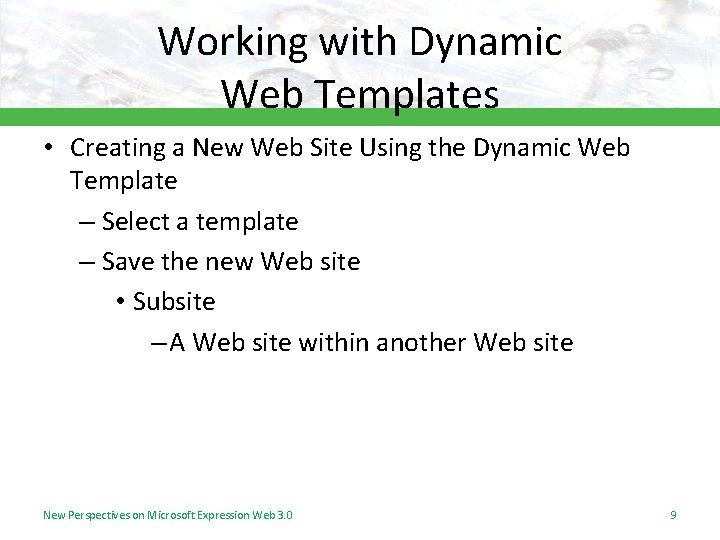 Working with Dynamic Web Templates

• Creating a New Web Site Using the Dynamic Web Template

– Select a template

– Save the new Web site

• Subsite

– A Web site within another Web site

New Perspectives on Microsoft Expression Web 3.0

9